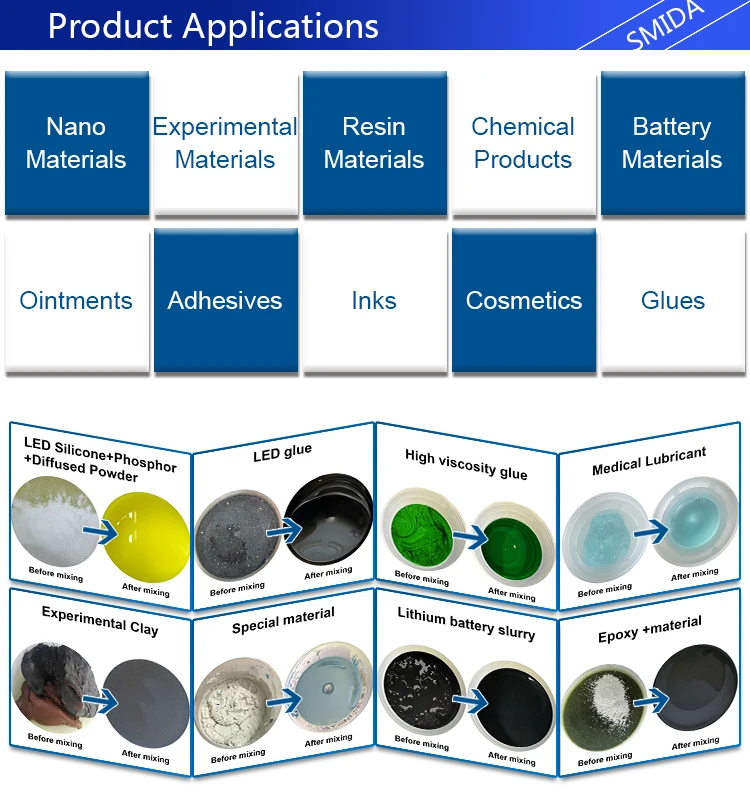 Product Applications

SMIDA

Nano Materials

Experimental Materials

Resin Materials

Chemical Products

Battery Materials

Ointments

Adhesives

Inks

Cosmetics

Glues

LED Silicone+Phosphor +Diffused Powder

Before mixing

After mixing

LED glue

Before mixing

After mixing

High viscosity glue

Before mixing

After mixing

Medical Lubricant

Before mixing

After mixing

Experimental Clay

Before mixing

After mixing

Special material

Before mixing

After mixing

Lithium battery slurry

Before mixing

After mixing

Epoxy +material

Before mixing

After mixing